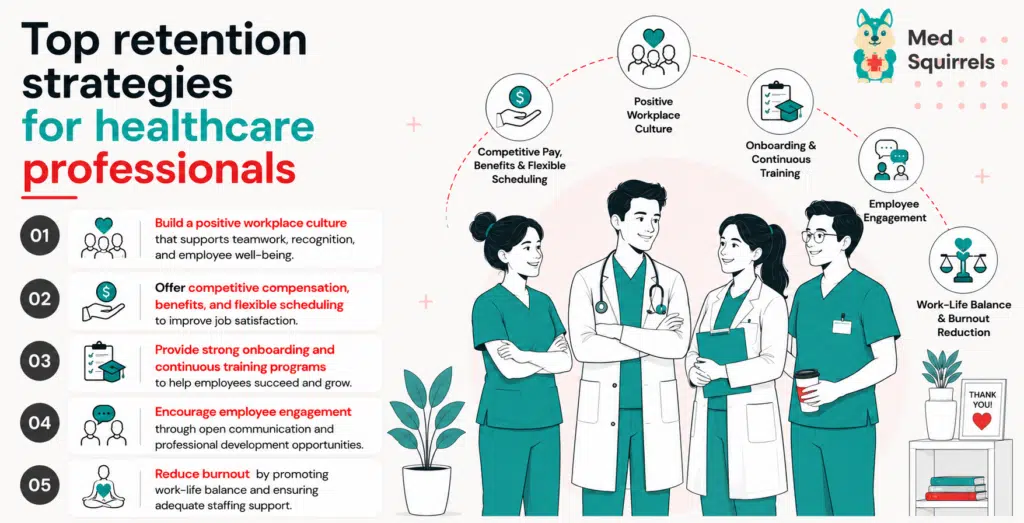 Top retention strategies for healthcare professionals

01 Build a positive workplace culture that supports teamwork, recognition, and employee well-being.

02 Offer competitive compensation, benefits, and flexible scheduling to improve job satisfaction.

03 Provide strong onboarding and continuous training programs to help employees succeed and grow.

04 Encourage employee engagement through open communication and professional development opportunities.

05 Reduce burnout by promoting work-life balance and ensuring adequate staffing support.

Competitive Pay, Benefits & Flexible Scheduling

Positive Workplace Culture

Onboarding & Continuous Training

Employee Engagement

Work-Life Balance & Burnout Reduction

Med Squirrels

THANK YOU!